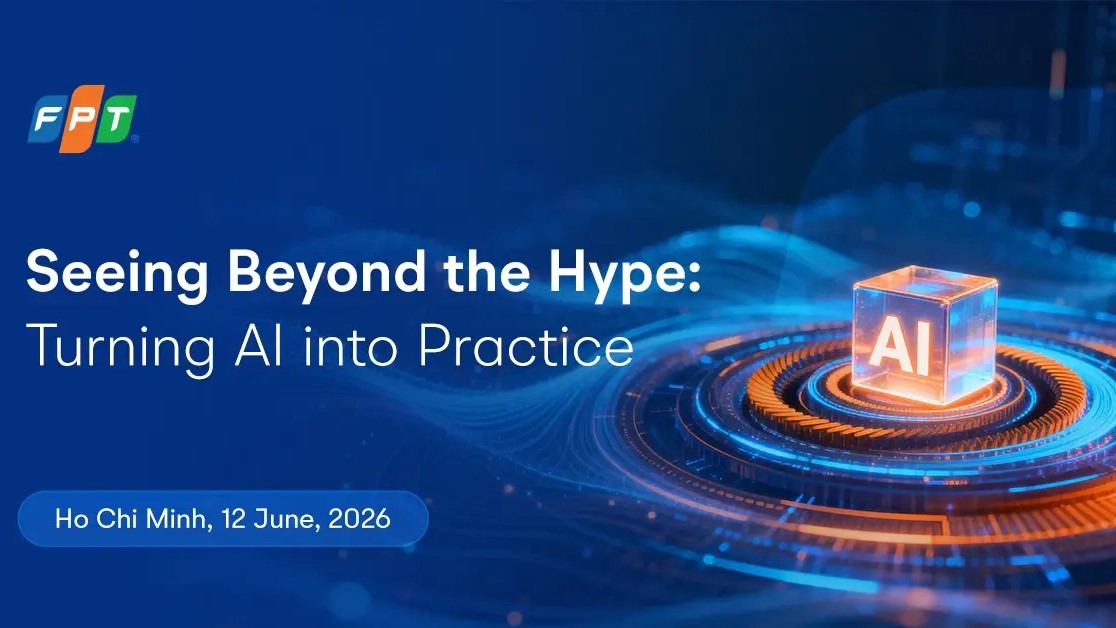 FPT

Seeing Beyond the Hype:
Turning AI into Practice

AI

Ho Chi Minh, 12 June, 2026